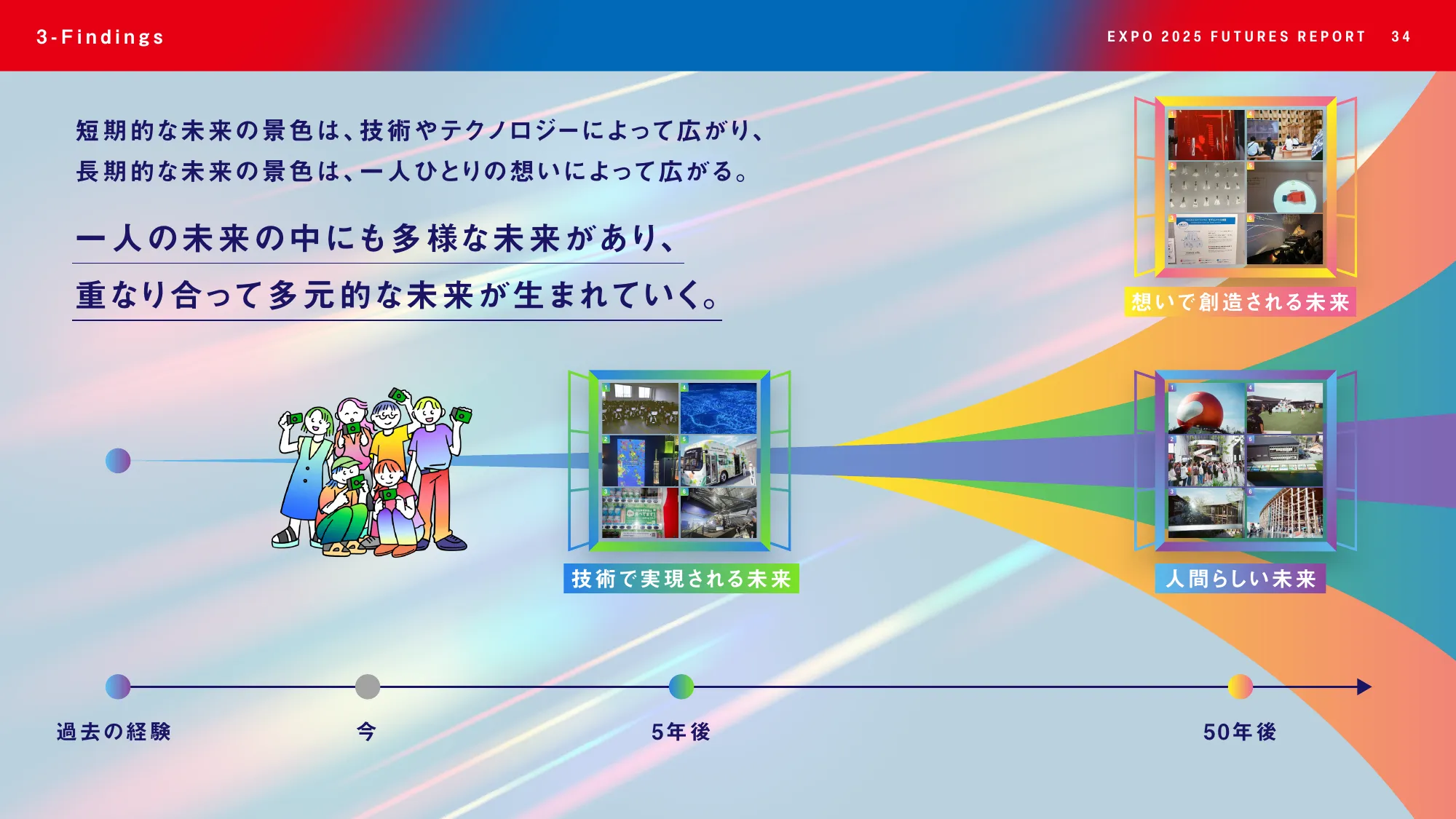 3-Findings

EXPO 2025 FUTURES REPORT 34

短期的な未来の景色は、技術やテクノロジーによって広がり、
長期的な未来の景色は、一人ひとりの想いによって広がる。

一人の未来の中にも多様な未来があり、
重なり合って多元的な未来が生まれていく。

想いで創造される未来

技術で実現される未来

人間らしい未来

過去の経験

今

5年後

50年後